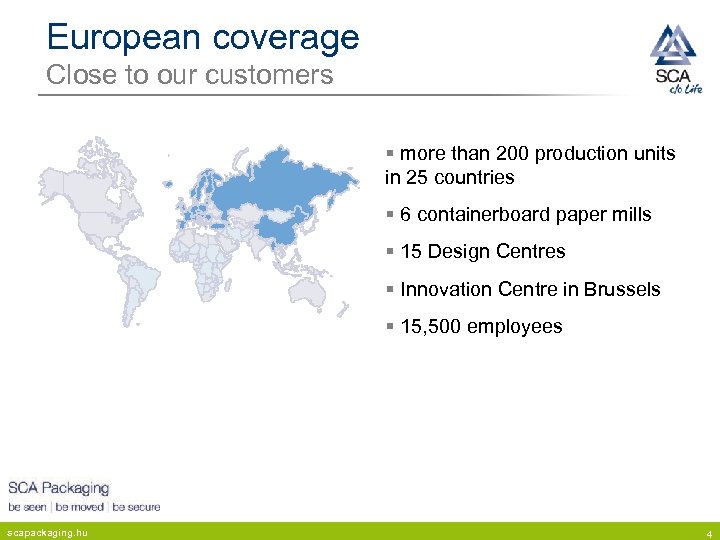 European coverage
Close to our customers

SCA
c/o Life

▪ more than 200 production units in 25 countries

▪ 6 containerboard paper mills

▪ 15 Design Centres

▪ Innovation Centre in Brussels

▪ 15,500 employees

SCA Packaging
be seen | be moved | be secure

scapackaging.hu

4